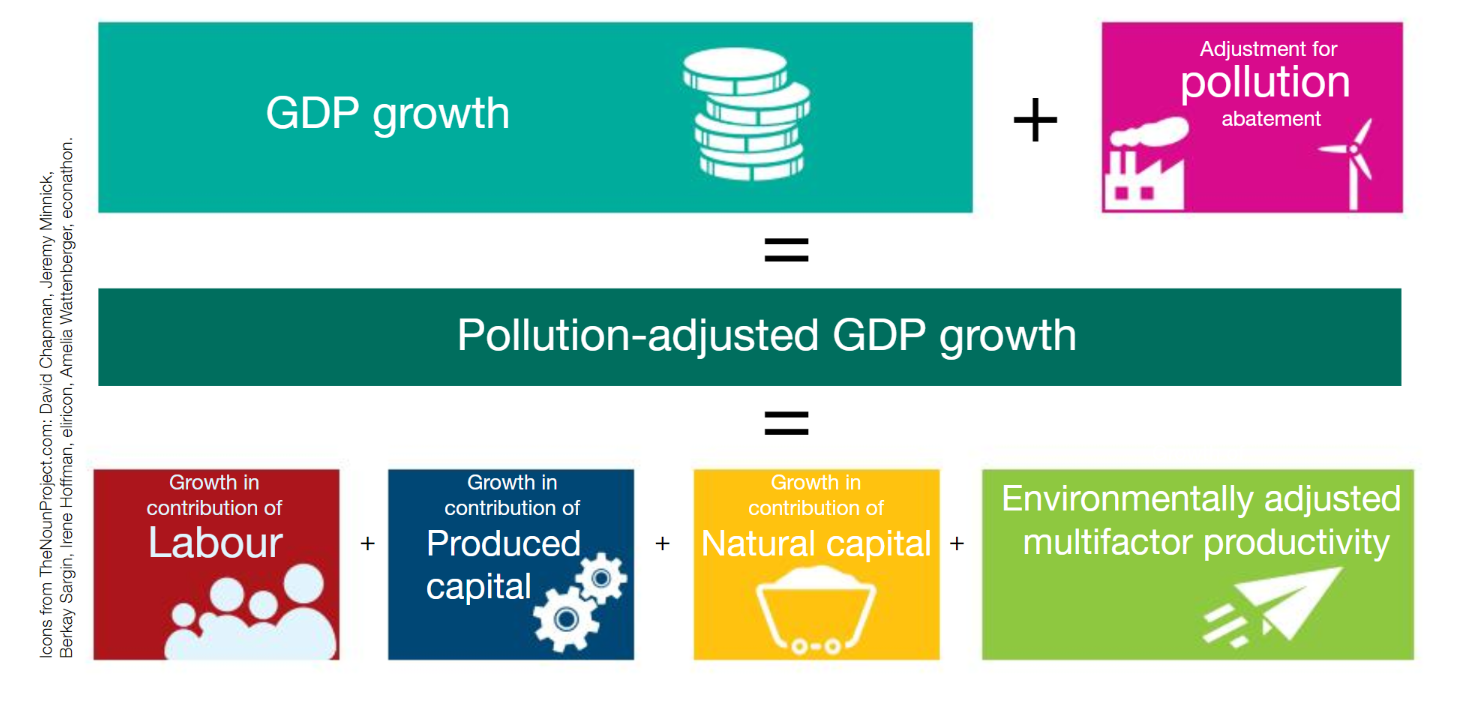 Icons from TheNounProject.com: David Chapman, Jeremy Minnick, Berkay Sargin, Irene Hoffman, eliricon, Amelia Wattenberger, econathon.

GDP growth

+

Adjustment for pollution abatement

=

Pollution-adjusted GDP growth

=

Growth in contribution of Labour

+

Growth in contribution of Produced capital

+

Growth in contribution of Natural capital

+

Environmentally adjusted multifactor productivity